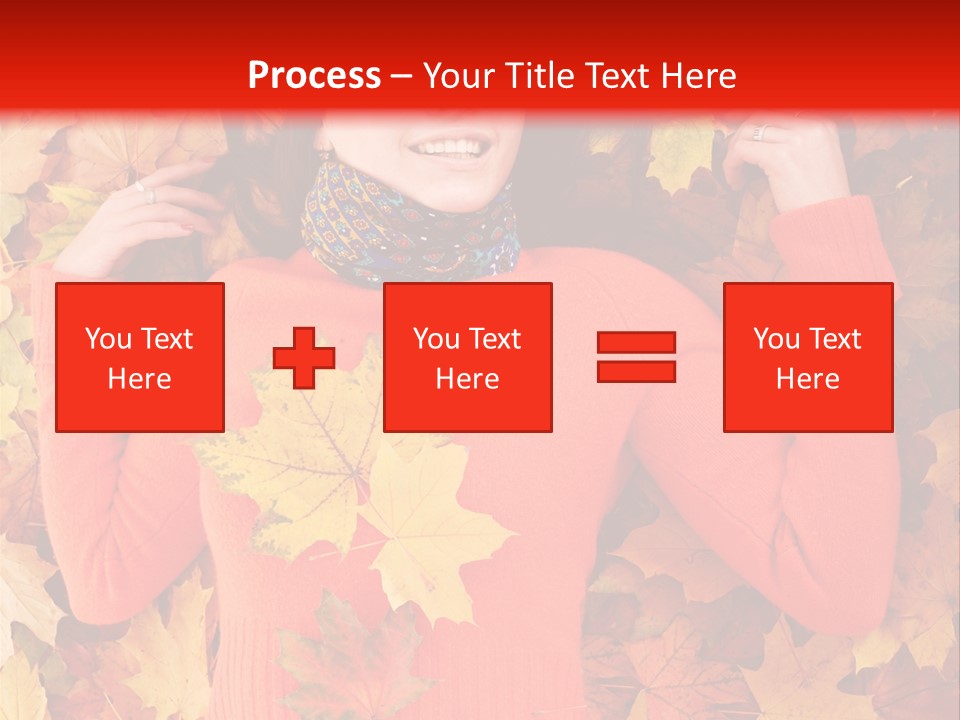 Process – Your Title Text Here

You Text Here

You Text Here

You Text Here